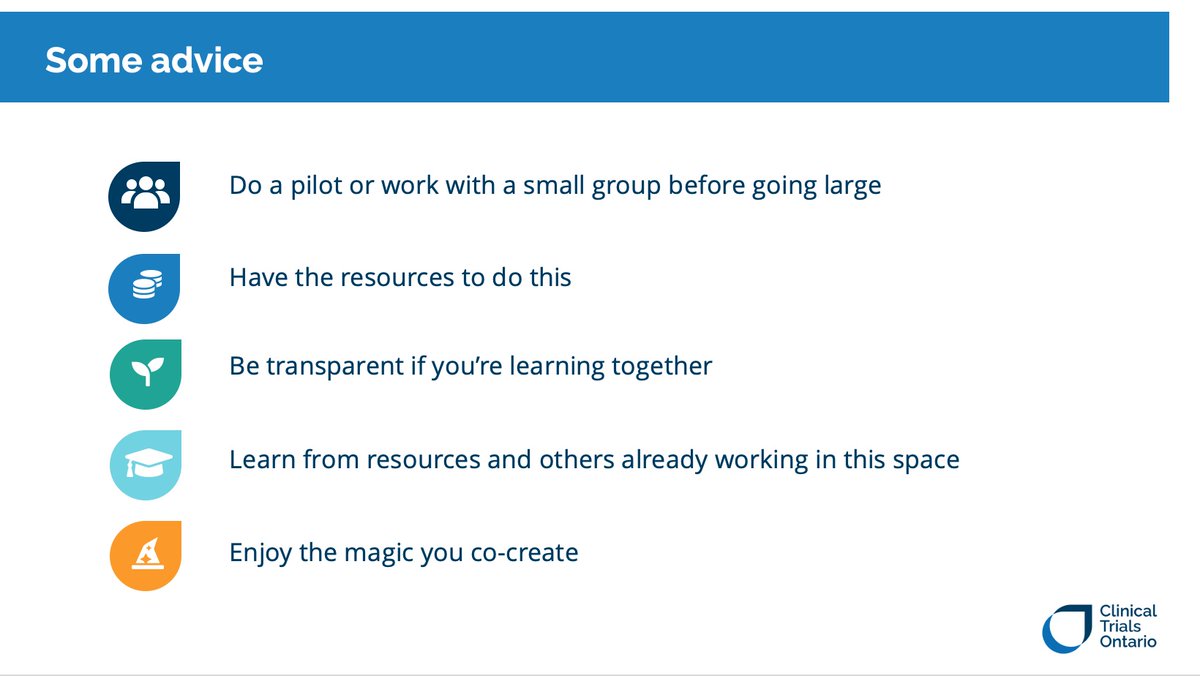 Some advice

Do a pilot or work with a small group before going large

Have the resources to do this

Be transparent if you're learning together

Learn from resources and others already working in this space

Enjoy the magic you co-create

Clinical Trials Ontario